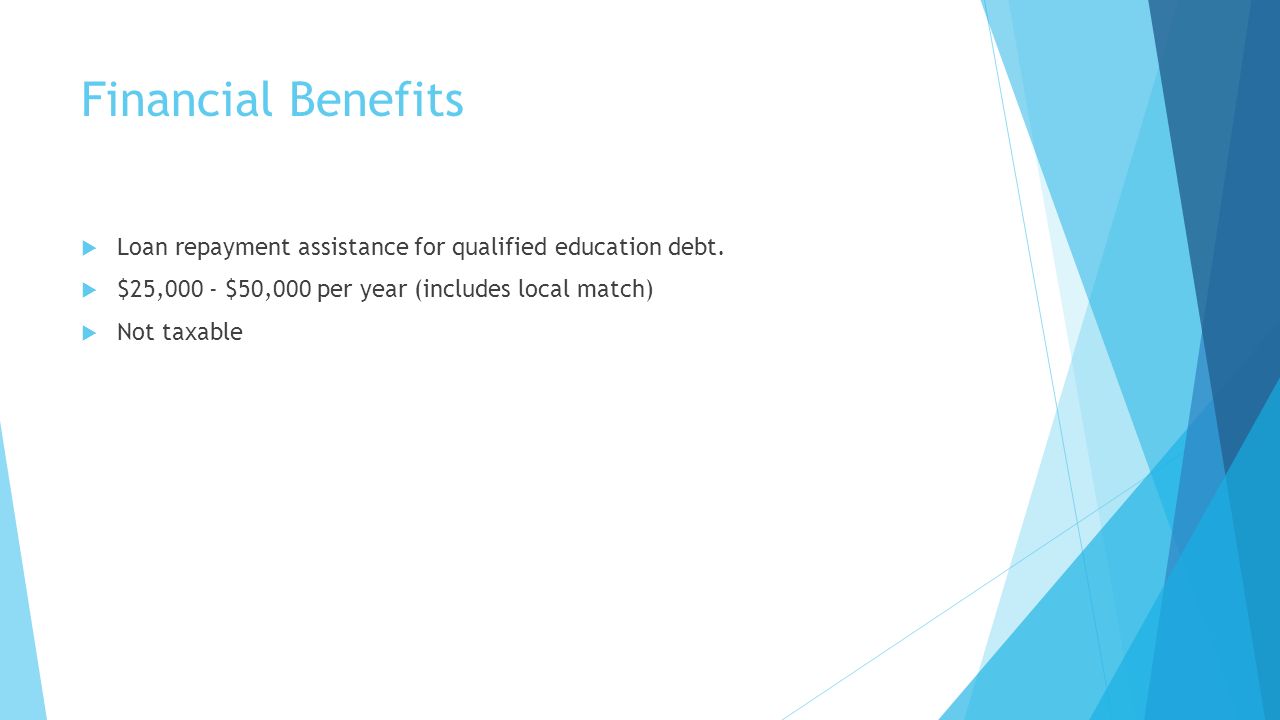 Financial Benefits

Loan repayment assistance for qualified education debt.

\$25,000 - \$50,000 per year (includes local match)

Not taxable